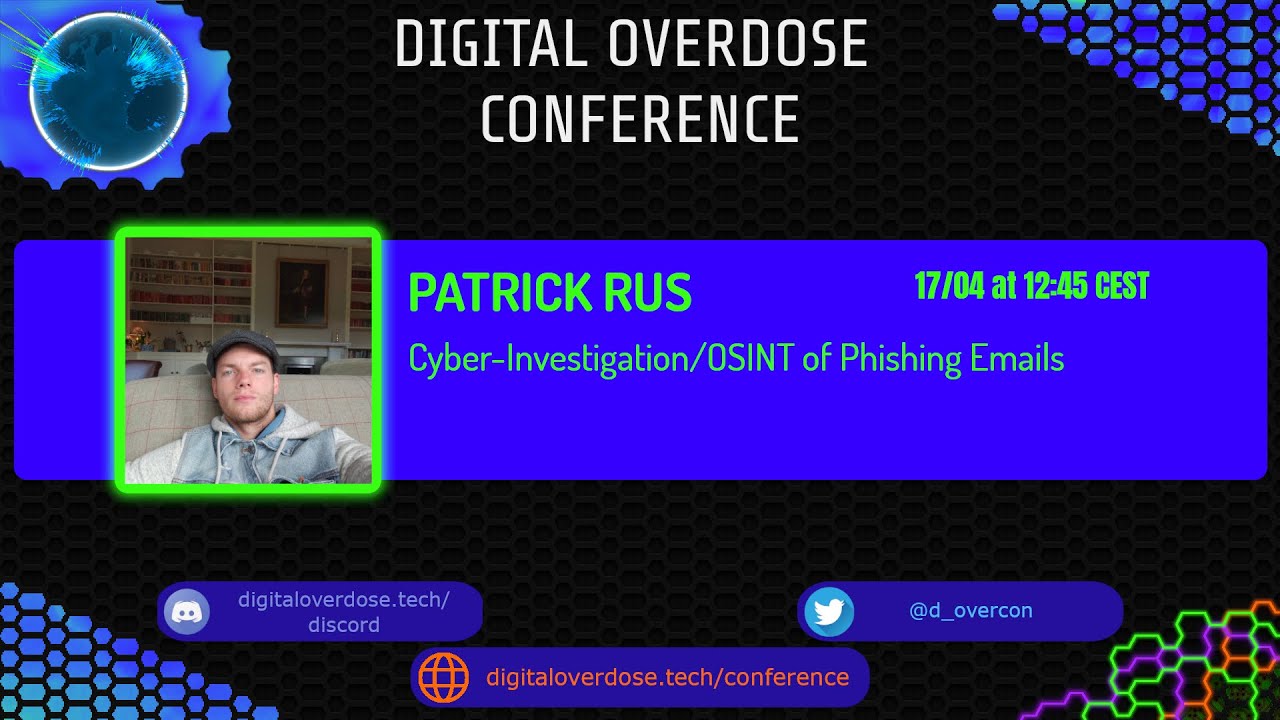 DIGITAL OVERDOSE CONFERENCE

PATRICK RUS

17/04 at 12:45 CEST

Cyber-Investigation/OSINT of Phishing Emails

digitaloverdose.tech/discord

@d_overcon

digitaloverdose.tech/conference